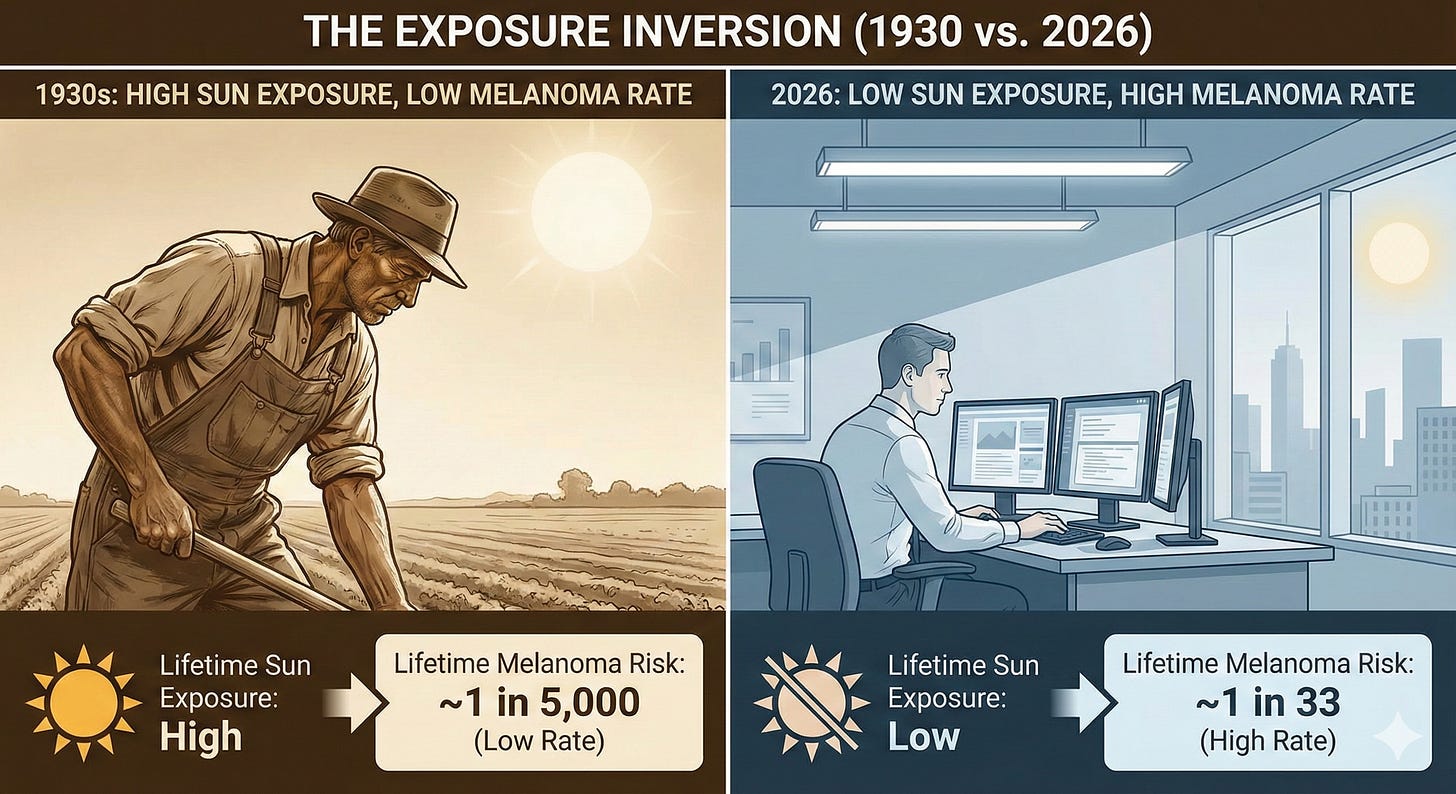 THE EXPOSURE INVERSION (1930 vs. 2026)

1930s: HIGH SUN EXPOSURE, LOW MELANOMA RATE

Lifetime Sun Exposure: High

Lifetime Melanoma Risk: ~1 in 5,000 (Low Rate)

2026: LOW SUN EXPOSURE, HIGH MELANOMA RATE

Lifetime Sun Exposure: Low

Lifetime Melanoma Risk: ~1 in 33 (High Rate)